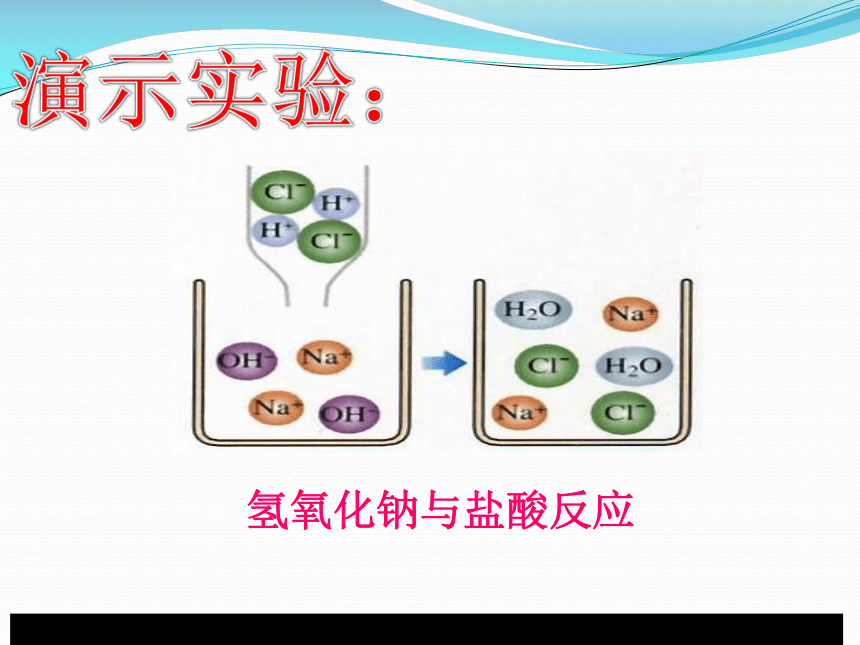 演示实验：

$Cl^-$ $H^+$ $H^+$ $Cl^-$

$OH^-$ $Na^+$ $Na^+$ $OH^-$

$H_2O$ $Na^+$ $Cl^-$ $H_2O$ $Na^+$ $Cl^-$

氢氧化钠与盐酸反应